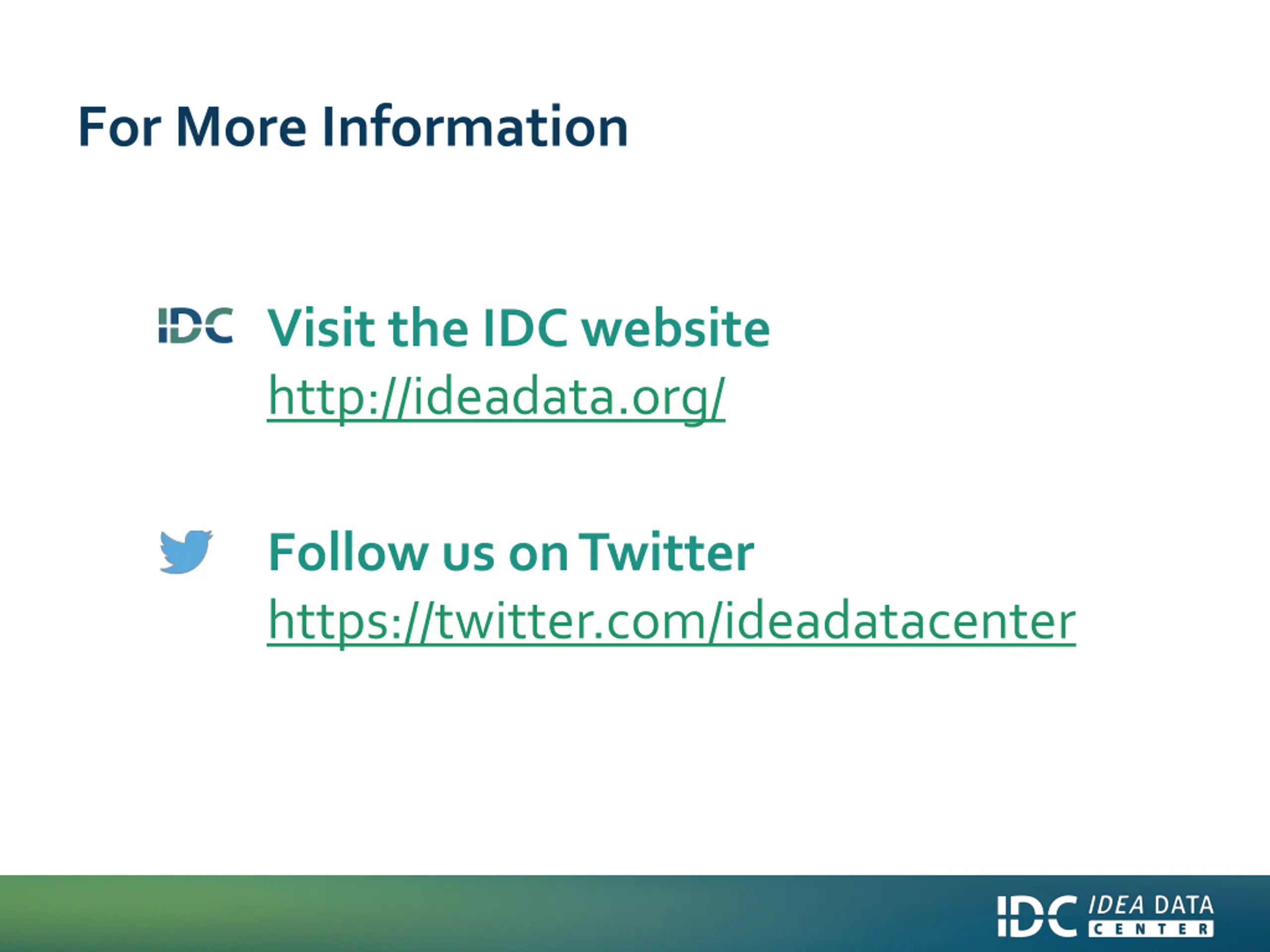 For More Information

IDC Visit the IDC website
http://ideadata.org/

Follow us on Twitter
https://twitter.com/ideadatacenter

IDC IDEA DATA CENTER